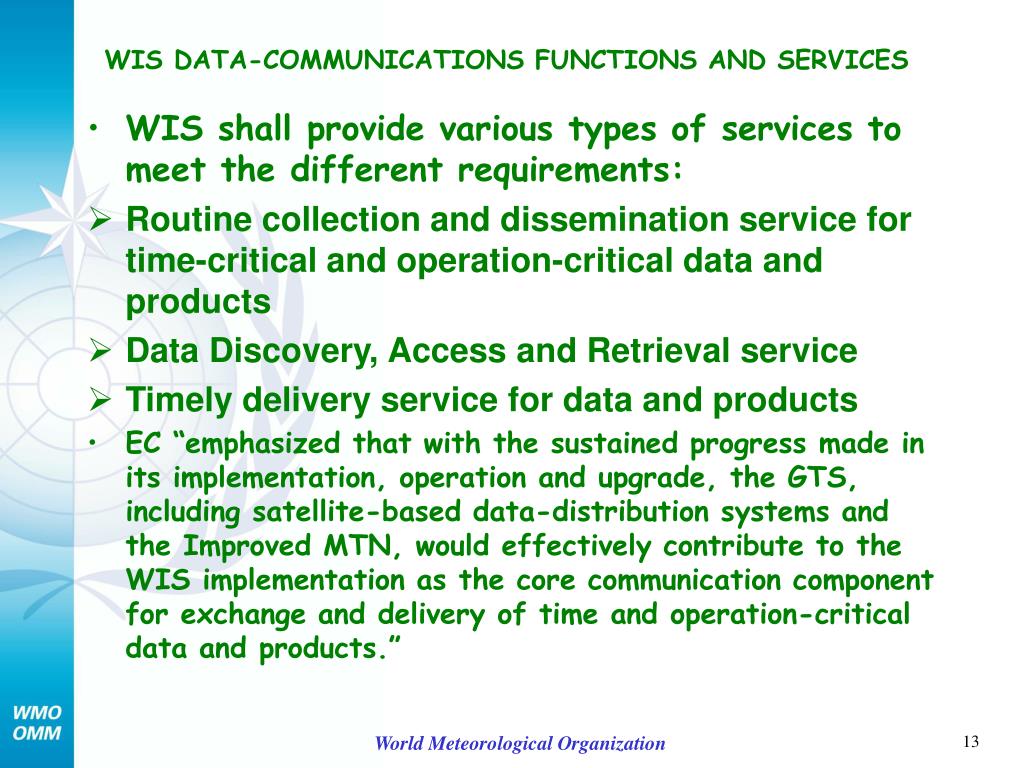 WIS DATA-COMMUNICATIONS FUNCTIONS AND SERVICES

• WIS shall provide various types of services to meet the different requirements:

➢ Routine collection and dissemination service for time-critical and operation-critical data and products

➢ Data Discovery, Access and Retrieval service

➢ Timely delivery service for data and products

• EC “emphasized that with the sustained progress made in its implementation, operation and upgrade, the GTS, including satellite-based data-distribution systems and the Improved MTN, would effectively contribute to the WIS implementation as the core communication component for exchange and delivery of time and operation-critical data and products.”

WMO
OMM

World Meteorological Organization

13